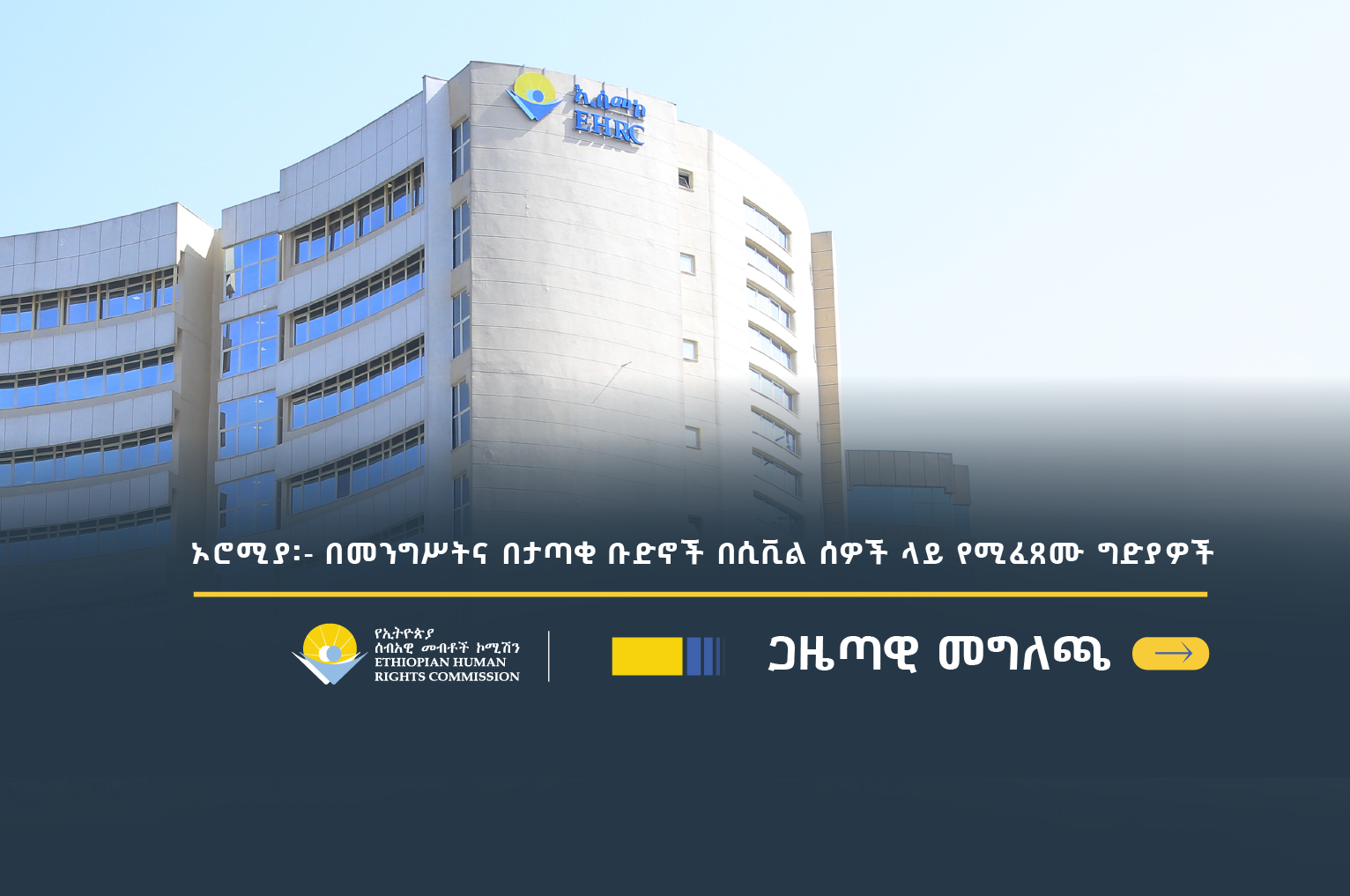 ኢሰመኮ
EHRC

ኦሮሚያ፡- በመንግሥትና በታጣቂ ቡድኖች በሲቪል ሰዎች ላይ የሚፈጸሙ ግድያዎች

የኢትዮጵያ ሰብአዊ መብቶች ኮሚሽን
ETHIOPIAN HUMAN RIGHTS COMMISSION

ጋዜጣዊ መግለጫ